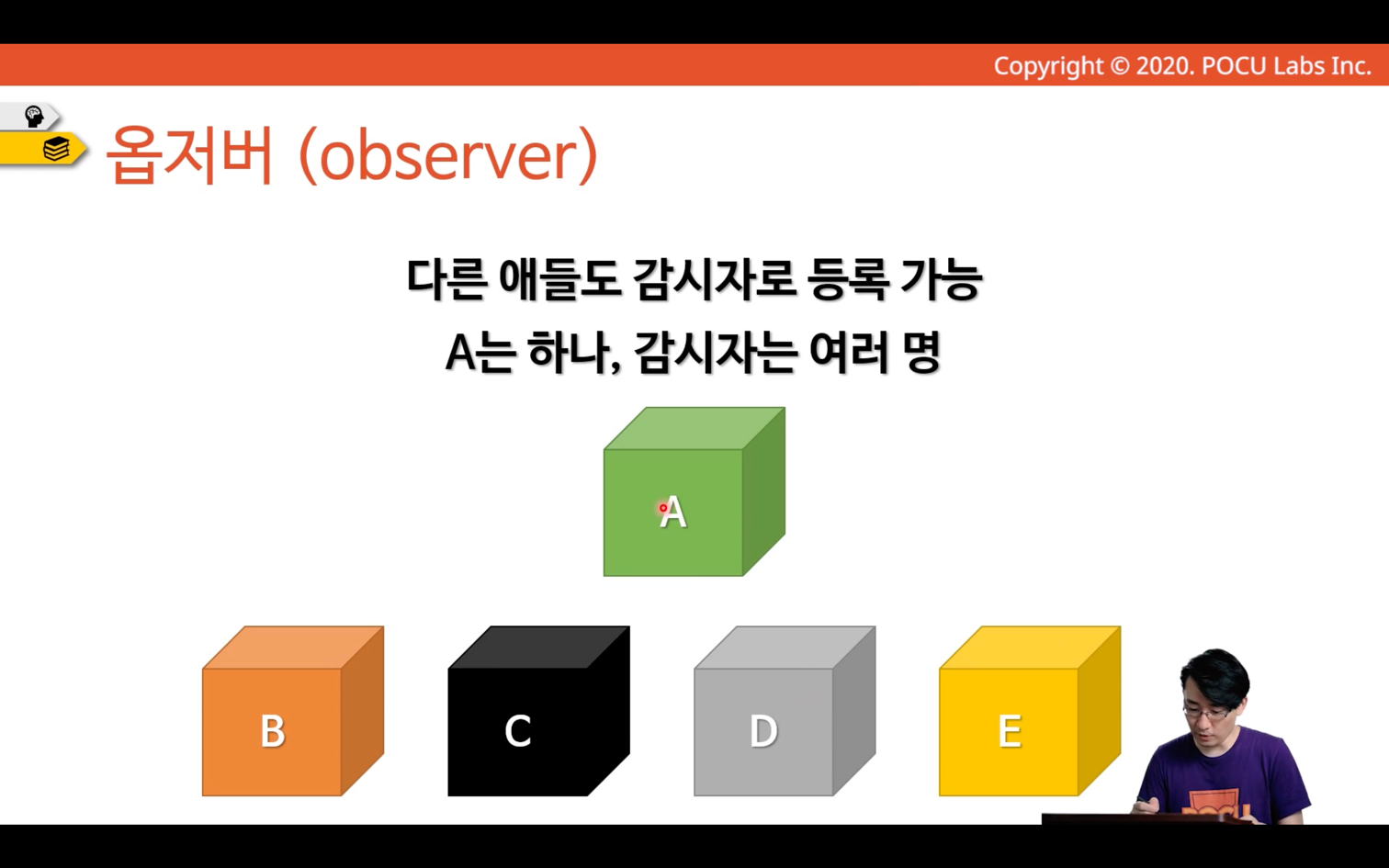 Copyright © 2020. POCU Labs Inc.

옵저버 (observer)

다른 애들도 감시자로 등록 가능
A는 하나, 감시자는 여러 명

A

B

C

D

E